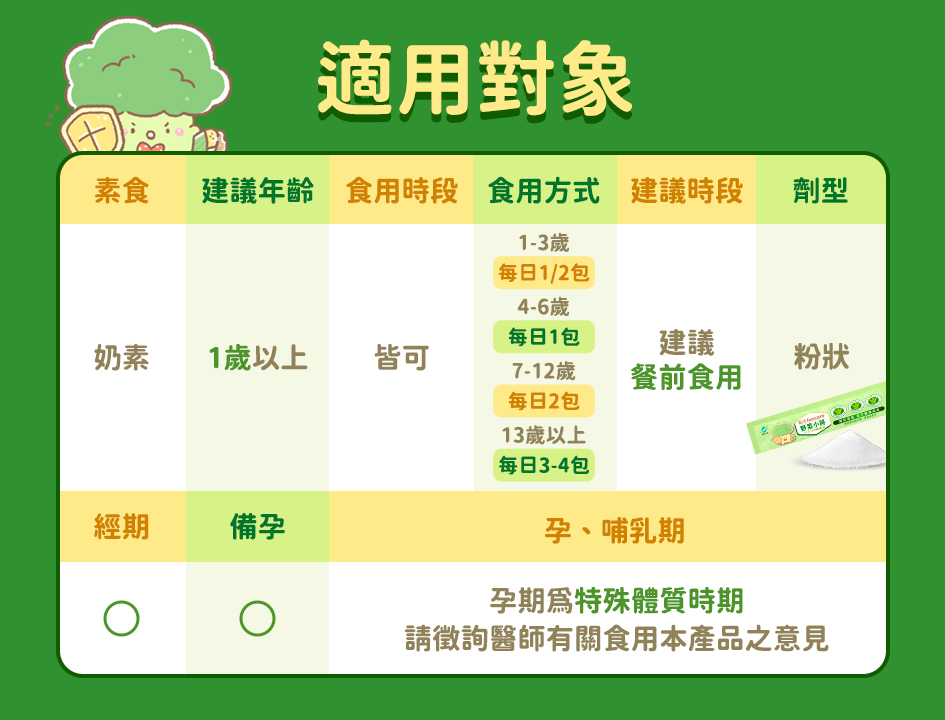 適用對象

| 素食 | 建議年齡 | 食用時段 | 食用方式 | 建議時段 | 劑型 |
|---|---|---|---|---|---|
| 奶素 | 1歲以上 | 皆可 | 1-3歲 每日1/2包 4-6歲 每日1包 7-12歲 每日2包 13歲以上 每日3-4包 | 建議 餐前食用 | 粉狀 |

| 經期 | 備孕 | 孕、哺乳期 |
|---|---|---|
| ○ | ○ | 孕期爲特殊體質時期 請徵詢醫師有關食用本產品之意見 |